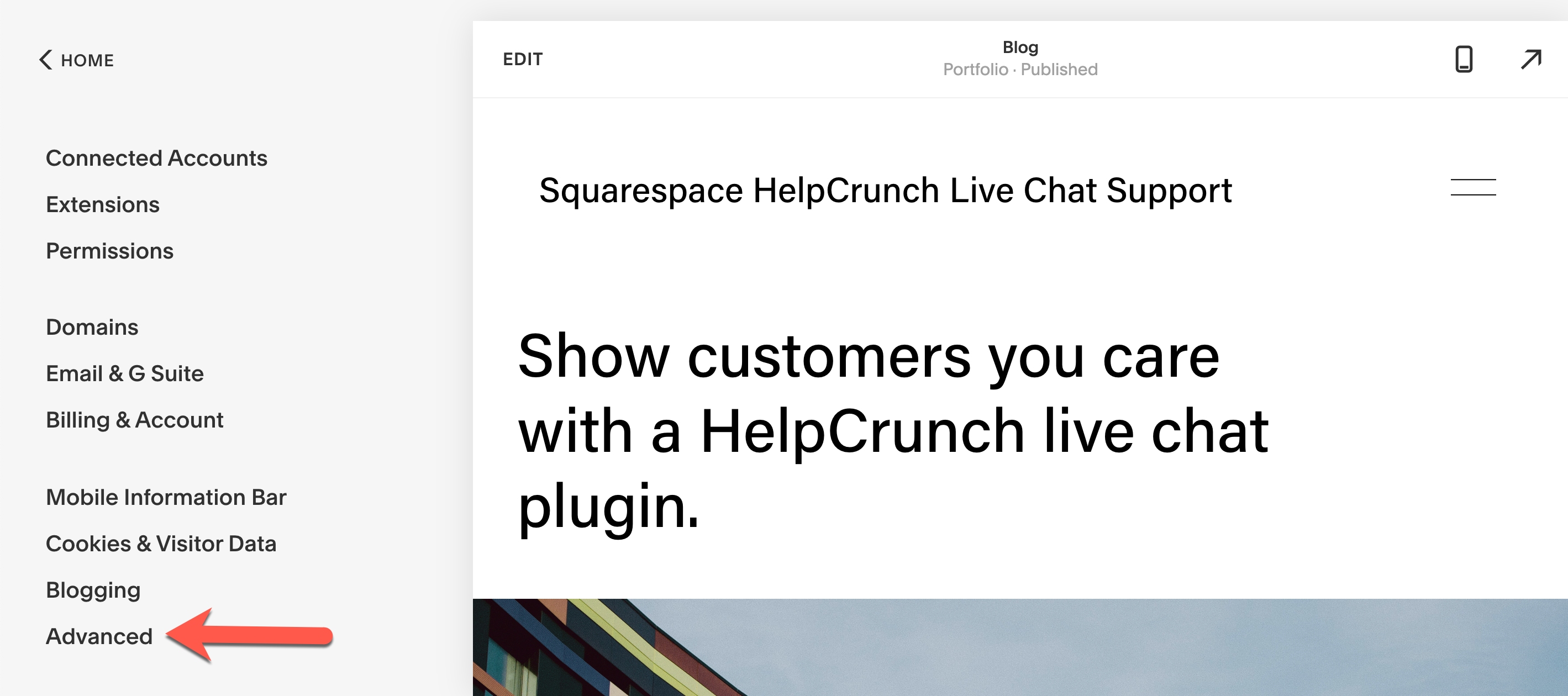 HOME

Connected Accounts
Extensions
Permissions

Domains
Email & G Suite
Billing & Account

Mobile Information Bar
Cookies & Visitor Data
Blogging
Advanced

EDIT

Blog
Portfolio · Published

Squarespace HelpCrunch Live Chat Support

Show customers you care with a HelpCrunch live chat plugin.